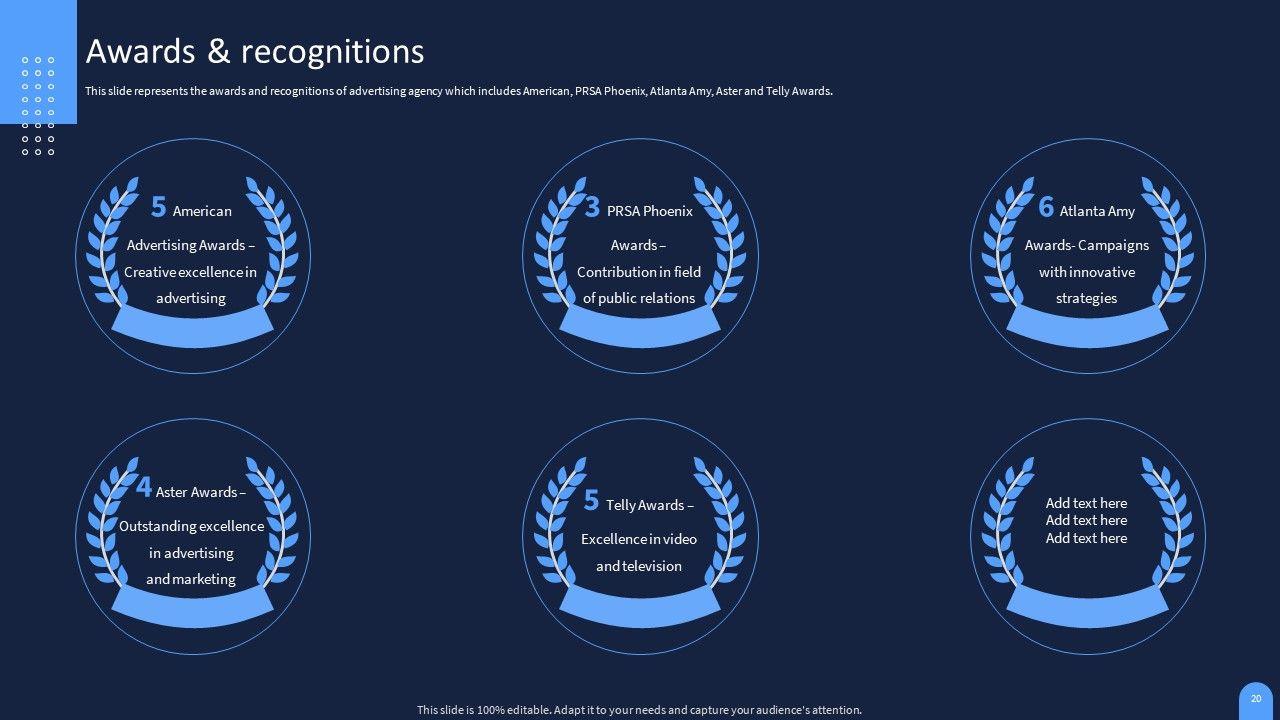 Awards & recognitions

This slide represents the awards and recognitions of advertising agency which includes American, PRSA Phoenix, Atlanta Amy, Aster and Telly Awards.

5 American Advertising Awards – Creative excellence in advertising

3 PRSA Phoenix Awards – Contribution in field of public relations

6 Atlanta Amy Awards- Campaigns with innovative strategies

4 Aster Awards – Outstanding excellence in advertising and marketing

5 Telly Awards – Excellence in video and television

Add text here
Add text here
Add text here

This slide is 100% editable. Adapt it to your needs and capture your audience's attention.

20